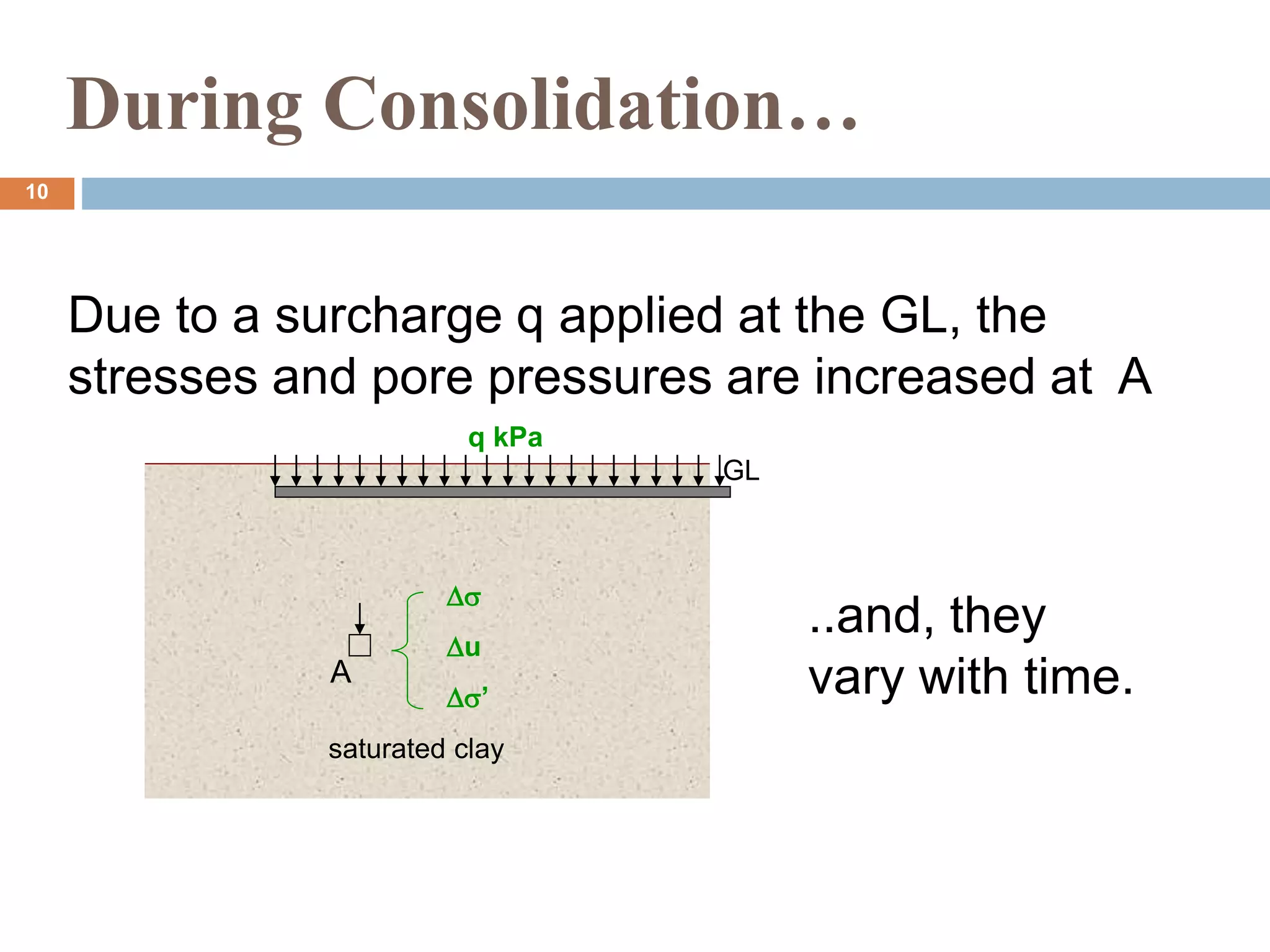 During Consolidation…

10

Due to a surcharge q applied at the GL, the stresses and pore pressures are increased at A

q kPa

GL

A

$\Delta\sigma$

$\Delta u$

$\Delta\sigma'$

saturated clay

..and, they vary with time.